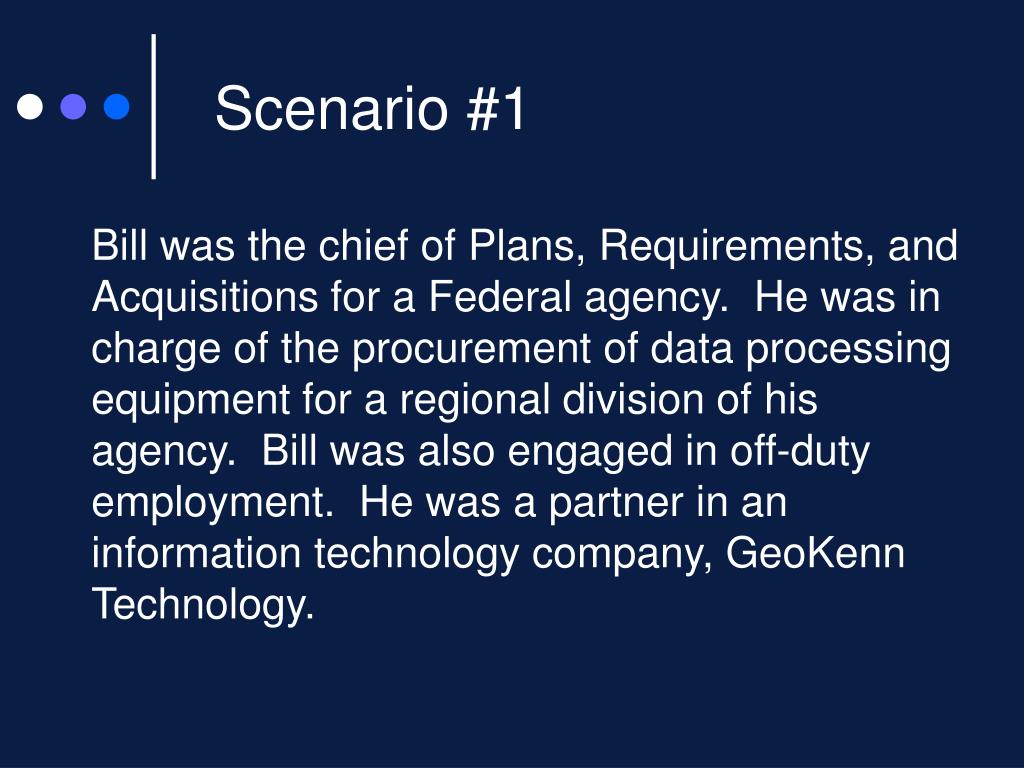 Scenario #1

Bill was the chief of Plans, Requirements, and Acquisitions for a Federal agency. He was in charge of the procurement of data processing equipment for a regional division of his agency. Bill was also engaged in off-duty employment. He was a partner in an information technology company, GeoKenn Technology.